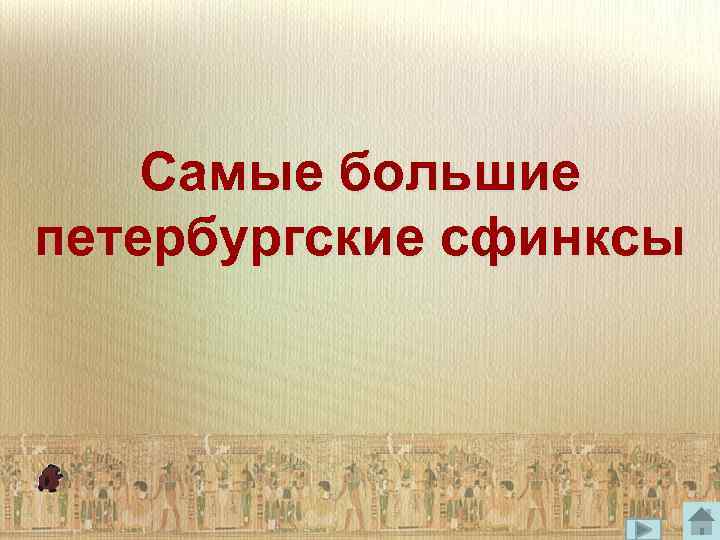 Самые большие петербургские сфинксы